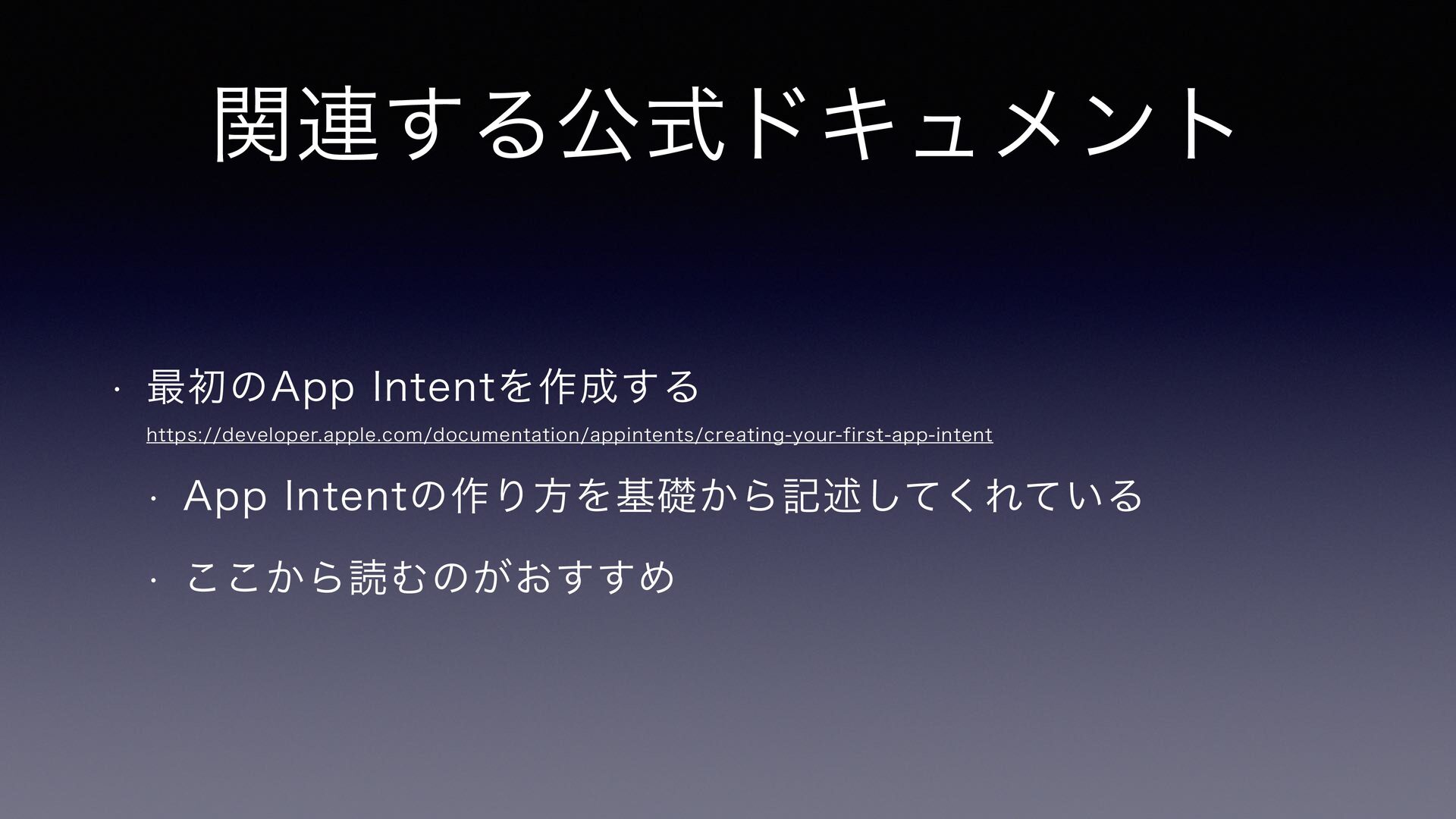 関連する公式ドキュメント

• 最初のApp Intentを作成する
https://developer.apple.com/documentation/appintents/creating-your-first-app-intent

• App Intentの作り方を基礎から記述してくれている

• ここから読むのがおすすめ